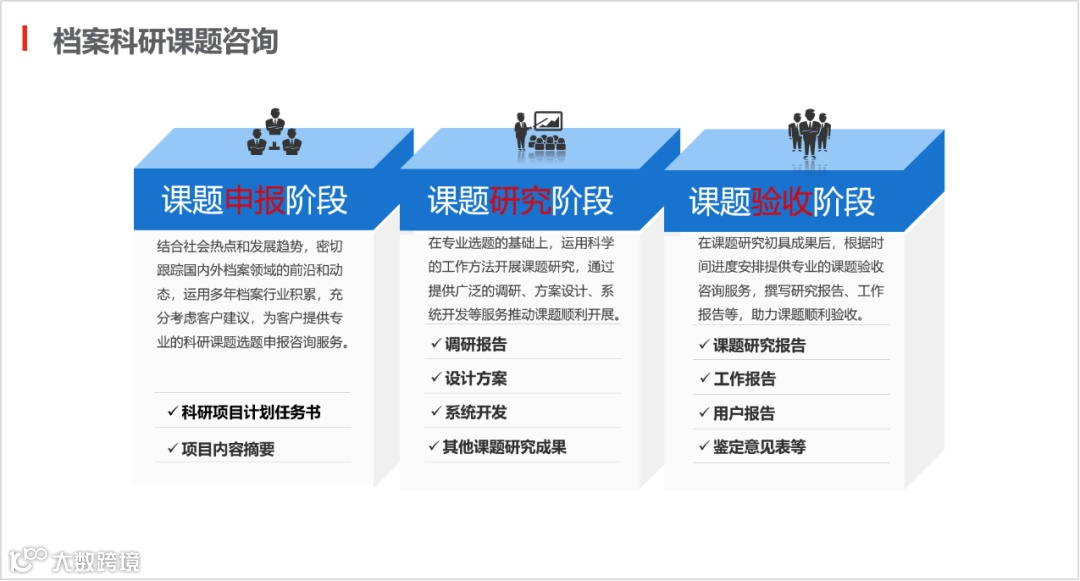 档案科研课题咨询

课题申报阶段

结合社会热点和发展趋势，密切跟踪国内外档案领域的前沿和动态，运用多年档案行业积累，充分考虑客户建议，为客户提供专业的科研课题选题申报咨询服务。

✓ 科研项目计划任务书
✓ 项目内容摘要

课题研究阶段

在专业选题的基础上，运用科学的工作方法开展课题研究，通过提供广泛的调研、方案设计、系统开发等服务推动课题顺利开展。

✓ 调研报告
✓ 设计方案
✓ 系统开发
✓ 其他课题研究成果

课题验收阶段

在课题研究初具成果后，根据时间进度安排提供专业的课题验收咨询服务，撰写研究报告、工作报告等，助力课题顺利验收。

✓ 课题研究报告
✓ 工作报告
✓ 用户报告
✓ 鉴定意见表等

大数跨境